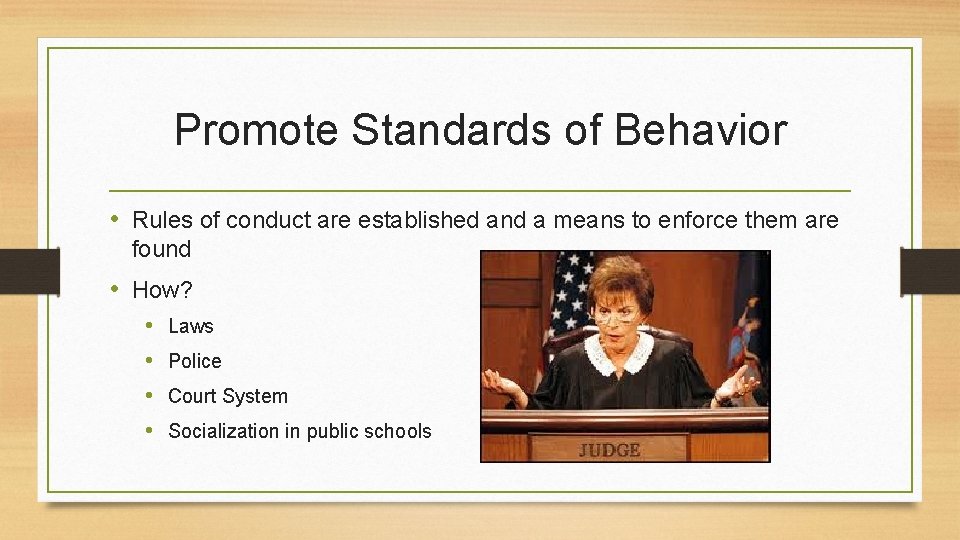 Promote Standards of Behavior

• Rules of conduct are established and a means to enforce them are found

• How?

• Laws

• Police

• Court System

• Socialization in public schools

JUDGE